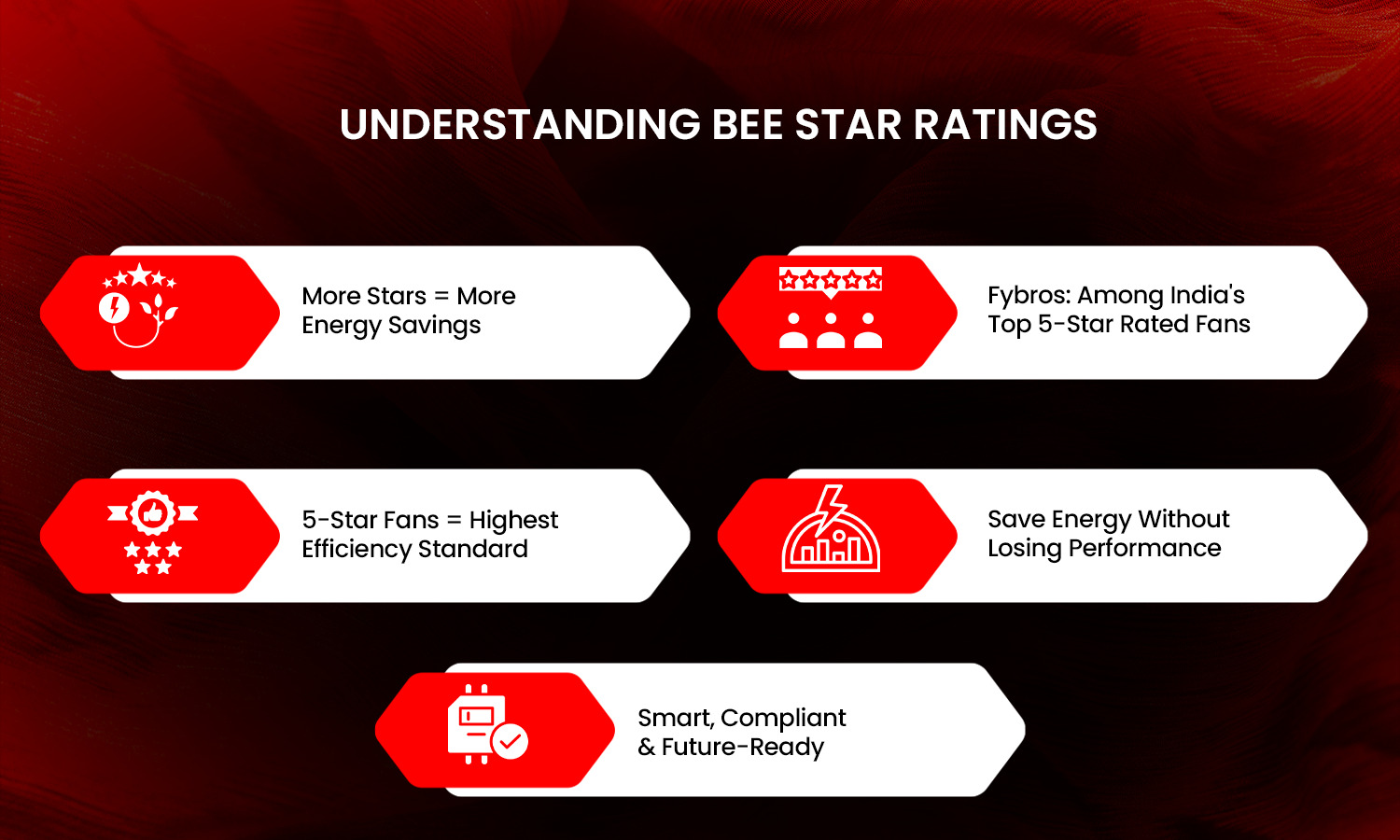 UNDERSTANDING BEE STAR RATINGS

More Stars = More Energy Savings

Fybros: Among India's Top 5-Star Rated Fans

5-Star Fans = Highest Efficiency Standard

Save Energy Without Losing Performance

Smart, Compliant & Future-Ready